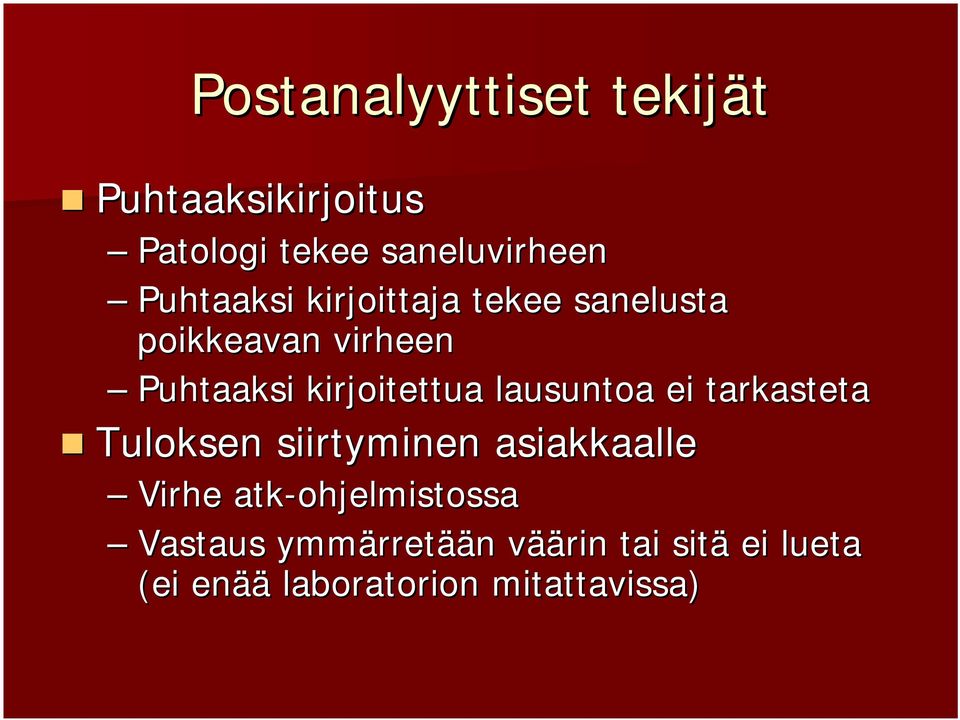 Postanalyyttiset tekijät

Puhtaaksikirjoitus
– Patologi tekee saneluvirheen
– Puhtaaksi kirjoittaja tekee sanelusta poikkeavan virheen
– Puhtaaksi kirjoitettua lausuntoa ei tarkasteta

Tuloksen siirtyminen asiakkaalle
– Virhe atk-ohjelmistossa
– Vastaus ymmärretään väärin tai sitä ei lueta (ei enää laboratorion mitattavissa)